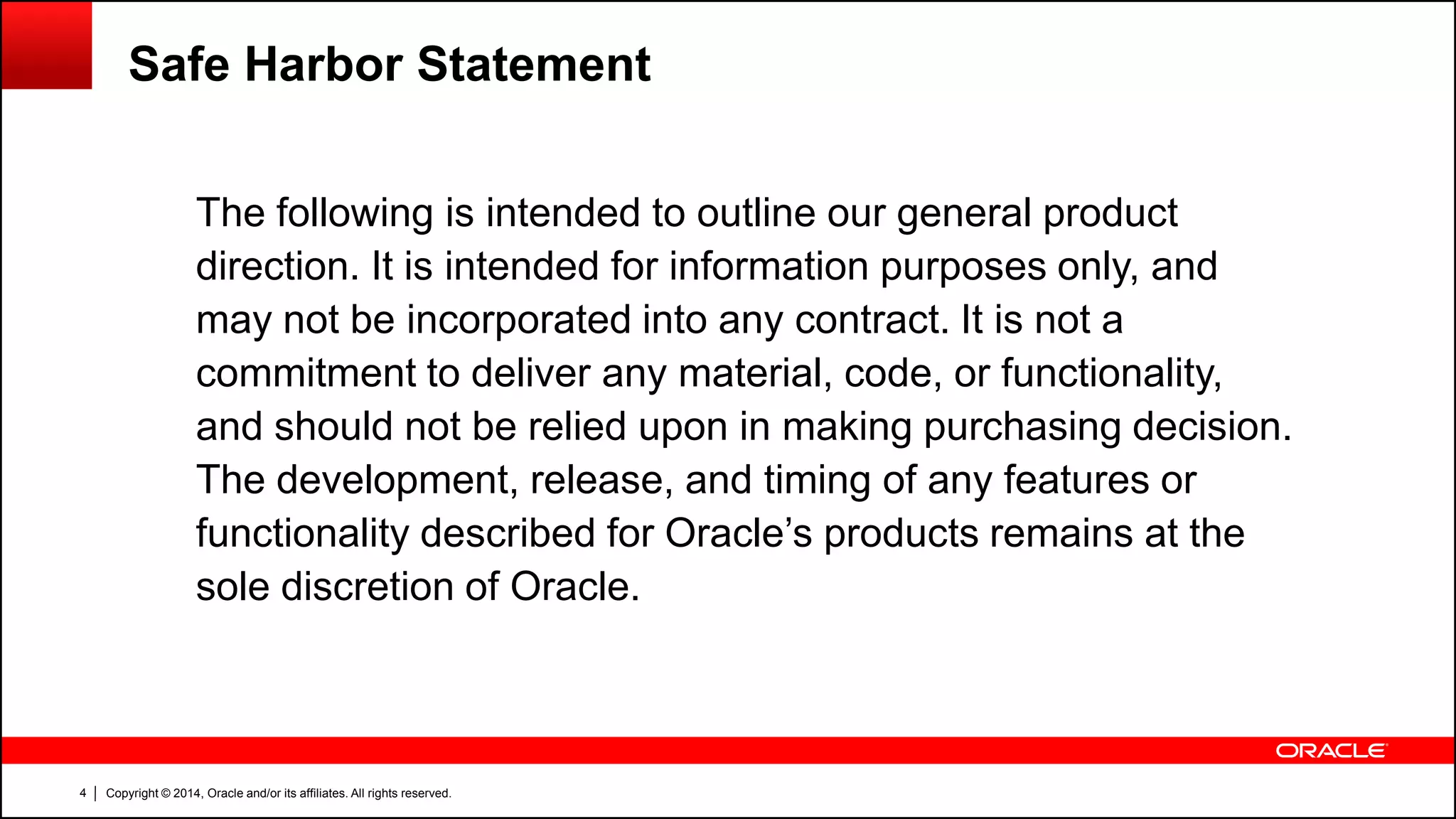 Safe Harbor Statement

The following is intended to outline our general product direction. It is intended for information purposes only, and may not be incorporated into any contract. It is not a commitment to deliver any material, code, or functionality, and should not be relied upon in making purchasing decision. The development, release, and timing of any features or functionality described for Oracle's products remains at the sole discretion of Oracle.

ORACLE

4 | Copyright © 2014, Oracle and/or its affiliates. All rights reserved.